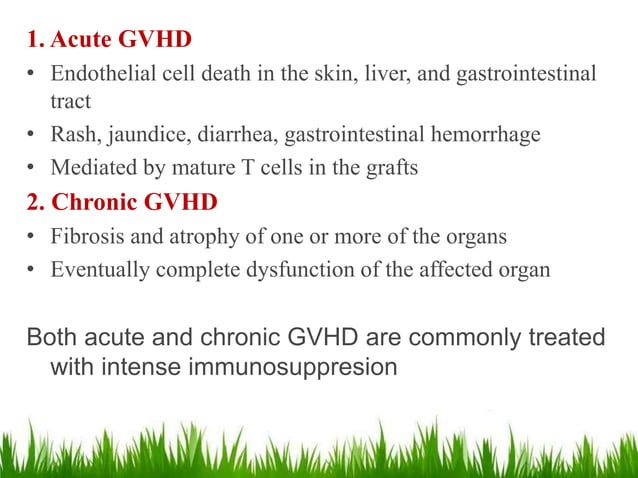 1. Acute GVHD

• Endothelial cell death in the skin, liver, and gastrointestinal tract
• Rash, jaundice, diarrhea, gastrointestinal hemorrhage
• Mediated by mature T cells in the grafts

2. Chronic GVHD

• Fibrosis and atrophy of one or more of the organs
• Eventually complete dysfunction of the affected organ

Both acute and chronic GVHD are commonly treated with intense immunosuppresion